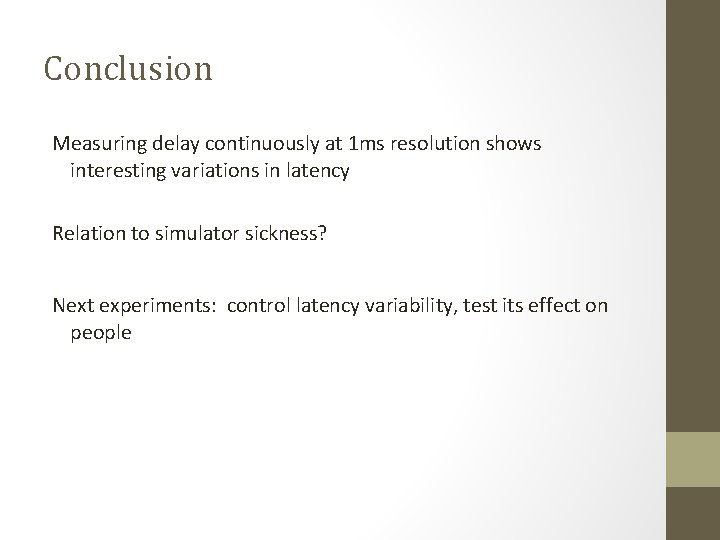 Conclusion

Measuring delay continuously at 1ms resolution shows interesting variations in latency

Relation to simulator sickness?

Next experiments:  control latency variability, test its effect on people